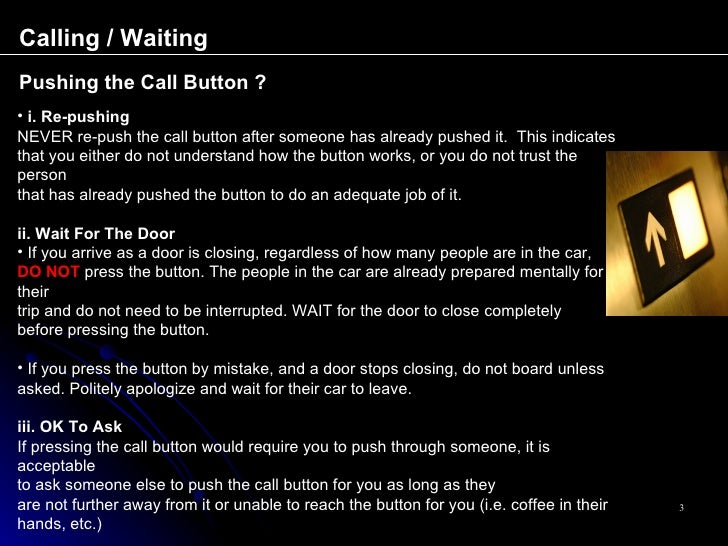 Calling / Waiting

Pushing the Call Button ?

• i. Re-pushing
NEVER re-push the call button after someone has already pushed it. This indicates that you either do not understand how the button works, or you do not trust the person
that has already pushed the button to do an adequate job of it.

ii. Wait For The Door
• If you arrive as a door is closing, regardless of how many people are in the car, DO NOT press the button. The people in the car are already prepared mentally for their
trip and do not need to be interrupted. WAIT for the door to close completely before pressing the button.

• If you press the button by mistake, and a door stops closing, do not board unless asked. Politely apologize and wait for their car to leave.

iii. OK To Ask
If pressing the call button would require you to push through someone, it is acceptable
to ask someone else to push the call button for you as long as they
are not further away from it or unable to reach the button for you (i.e. coffee in their hands, etc.)

3